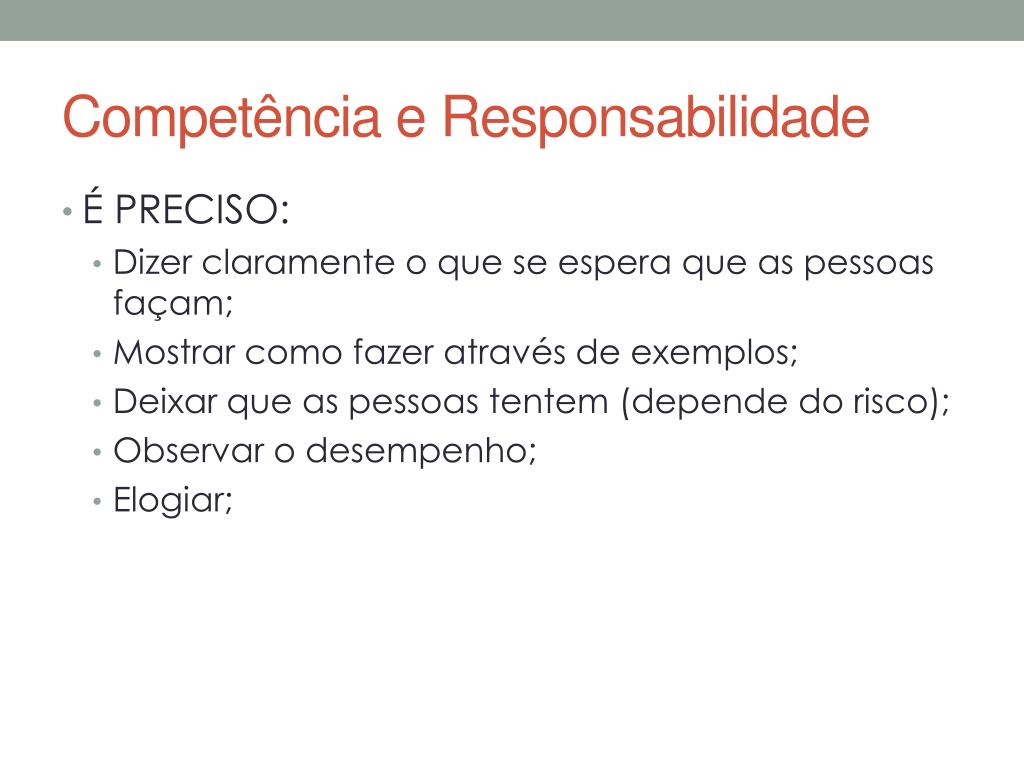 Competência e Responsabilidade

• É PRECISO:
  • Dizer claramente o que se espera que as pessoas façam;
  • Mostrar como fazer através de exemplos;
  • Deixar que as pessoas tentem (depende do risco);
  • Observar o desempenho;
  • Elogiar;